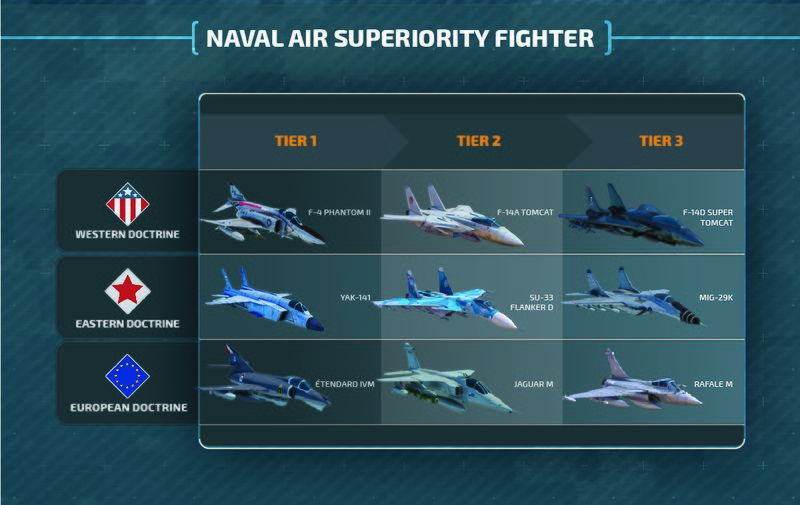 NAVAL AIR SUPERIORITY FIGHTER

| | TIER 1 | TIER 2 | TIER 3 |
|---|---|---|---|
| WESTERN DOCTRINE | F-4 PHANTOM II | F-14A TOMCAT | F-14D SUPER TOMCAT |
| EASTERN DOCTRINE | YAK-141 | SU-33 FLANKER D | MIG-29K |
| EUROPEAN DOCTRINE | ÉTENDARD IVM | JAGUAR M | RAFALE M |